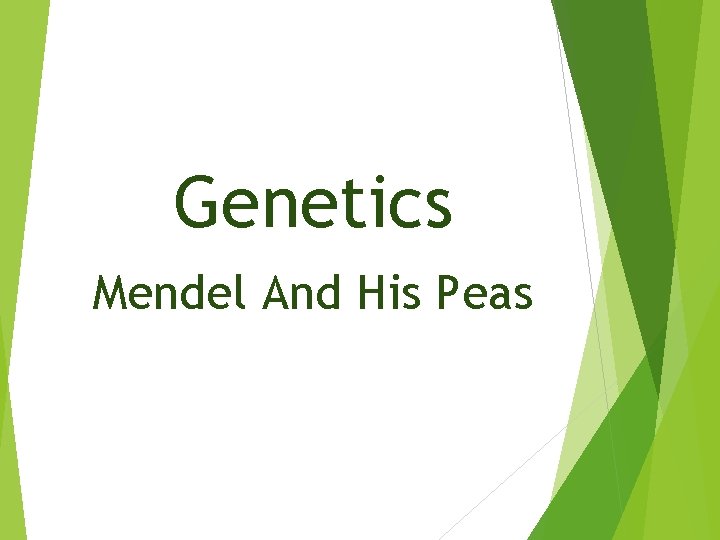 Genetics

Mendel And His Peas